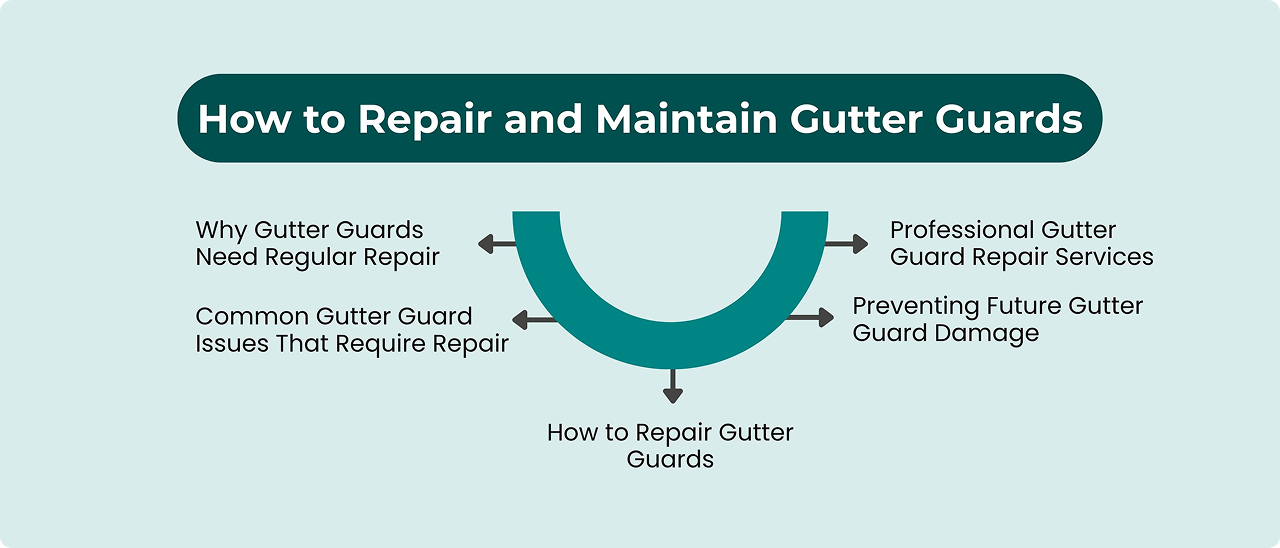 How to Repair and Maintain Gutter Guards

Why Gutter Guards Need Regular Repair

Common Gutter Guard Issues That Require Repair

How to Repair Gutter Guards

Preventing Future Gutter Guard Damage

Professional Gutter Guard Repair Services